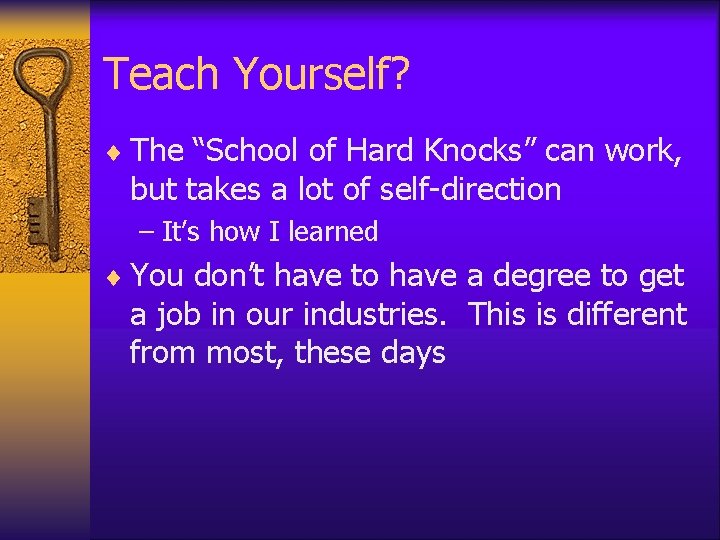 Teach Yourself?

♦ The “School of Hard Knocks” can work, but takes a lot of self-direction

– It’s how I learned

♦ You don’t have to have a degree to get a job in our industries.  This is different from most, these days